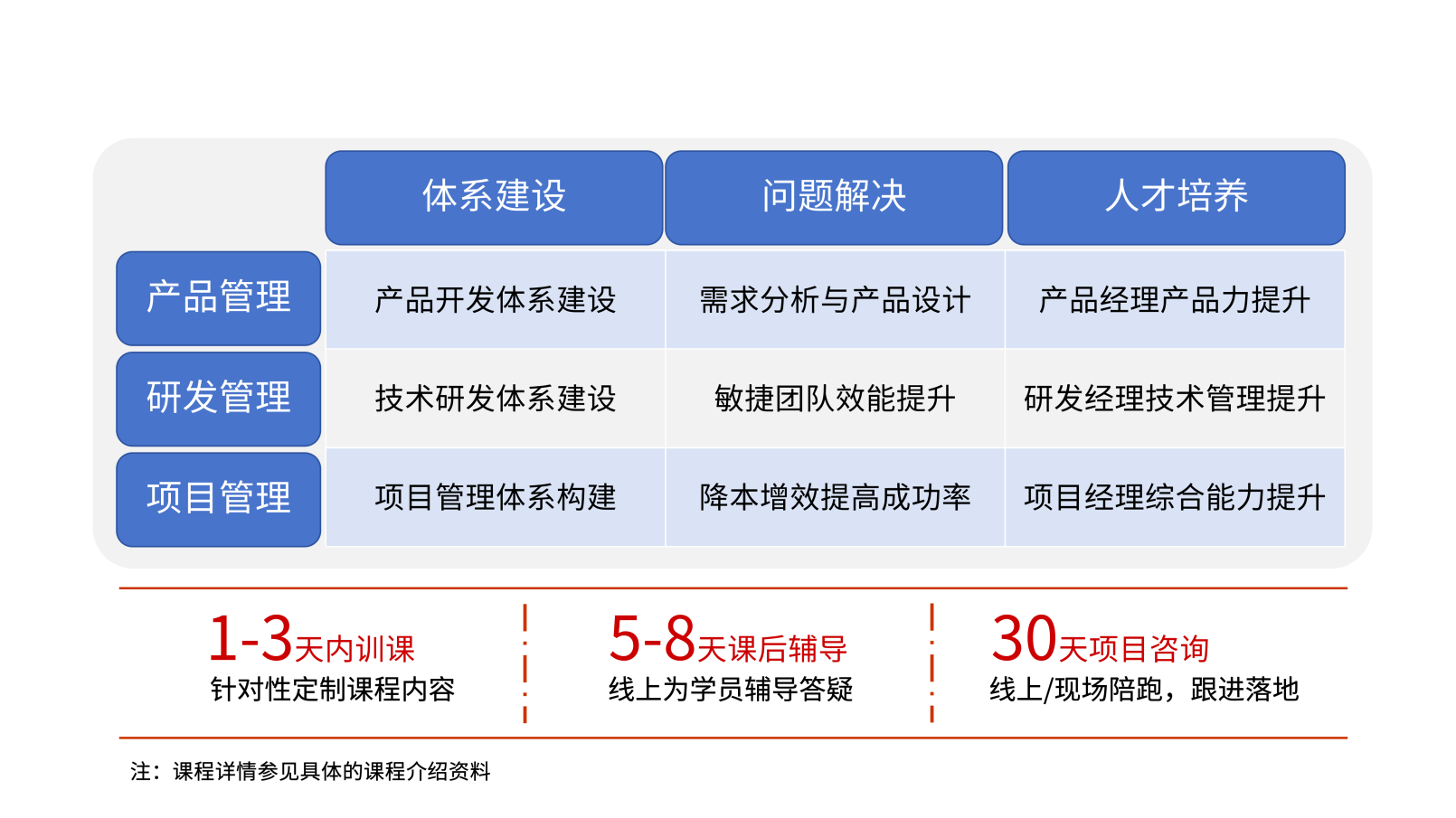 |  | 体系建设 | 问题解决 | 人才培养 |
|---|---|---|---|
| 产品管理 | 产品开发体系建设 | 需求分析与产品设计 | 产品经理产品力提升 |
| 研发管理 | 技术研发体系建设 | 敏捷团队效能提升 | 研发经理技术管理提升 |
| 项目管理 | 项目管理体系构建 | 降本增效提高成功率 | 项目经理综合能力提升 |

1-3天内训课
针对性定制课程内容

5-8天课后辅导
线上为学员辅导答疑

30天项目咨询
线上/现场陪跑，跟进落地

注：课程详情参见具体的课程介绍资料